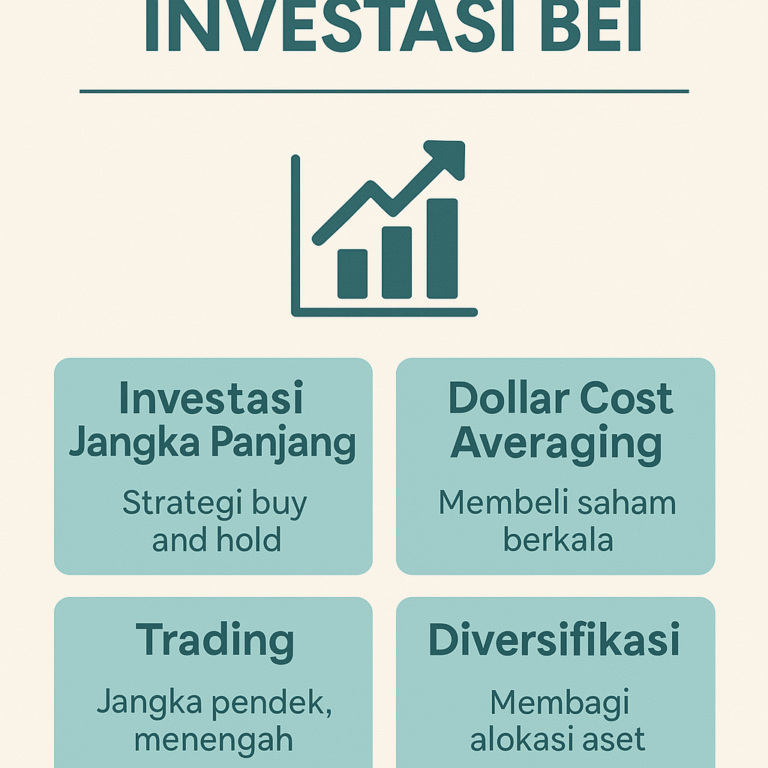 INVESTASI BEI

Investasi Jangka Panjang

Strategi buy and hold

Dollar Cost Averaging

Membeli saham berkala

Trading

Jangka pendek, menengah

Diversifikasi

Membagi alokasi aset